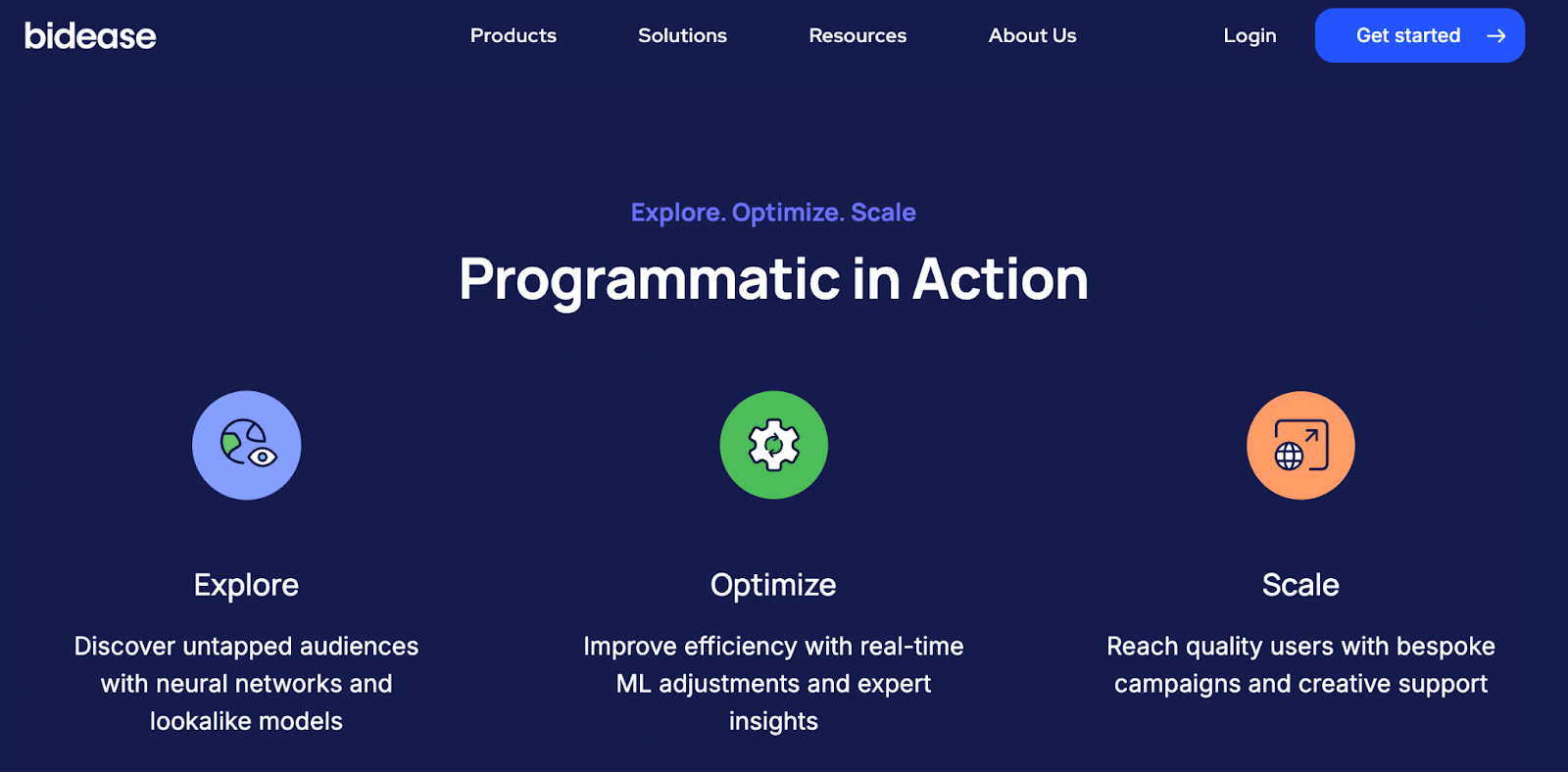 bidease

Products Solutions Resources About Us Login Get started

Explore. Optimize. Scale

Programmatic in Action

Explore

Discover untapped audiences with neural networks and lookalike models

Optimize

Improve efficiency with real-time ML adjustments and expert insights

Scale

Reach quality users with bespoke campaigns and creative support